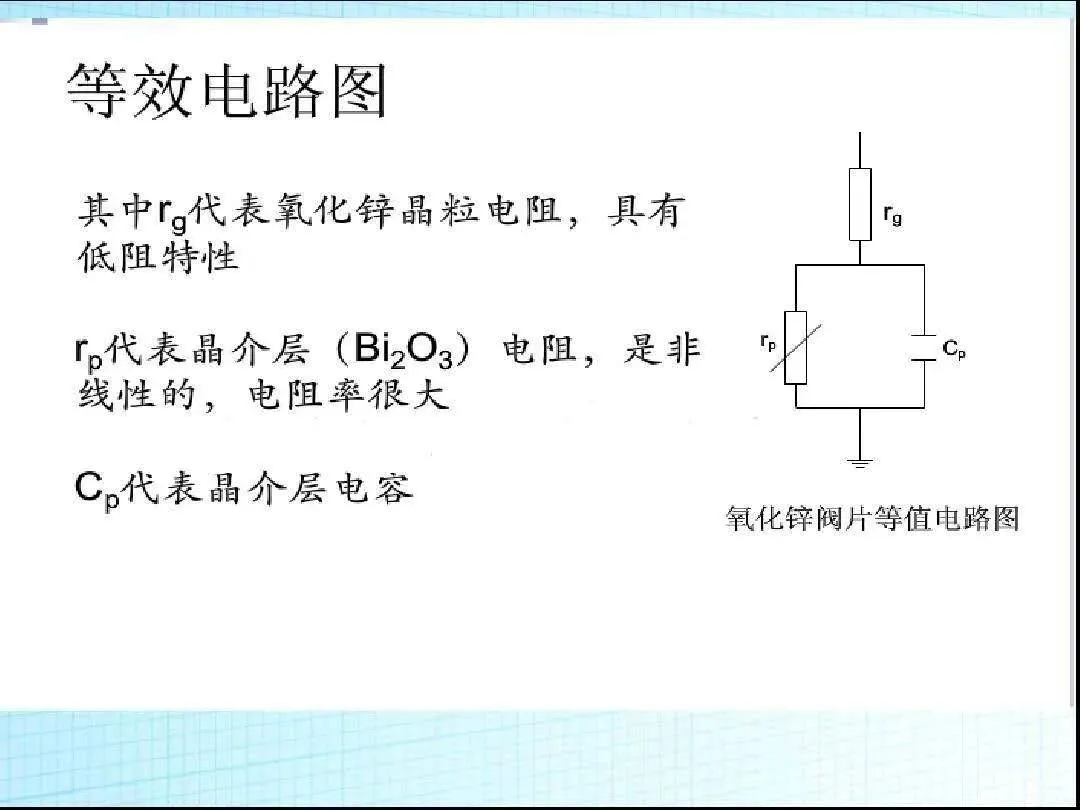 等效电路图

其中$r_g$代表氧化锌晶粒电阻，具有低阻特性

$r_p$代表晶介层（$Bi_2O_3$）电阻，是非线性的，电阻率很大

$C_p$代表晶介层电容

$r_g$

$r_p$

$C_p$

氧化锌阀片等值电路图